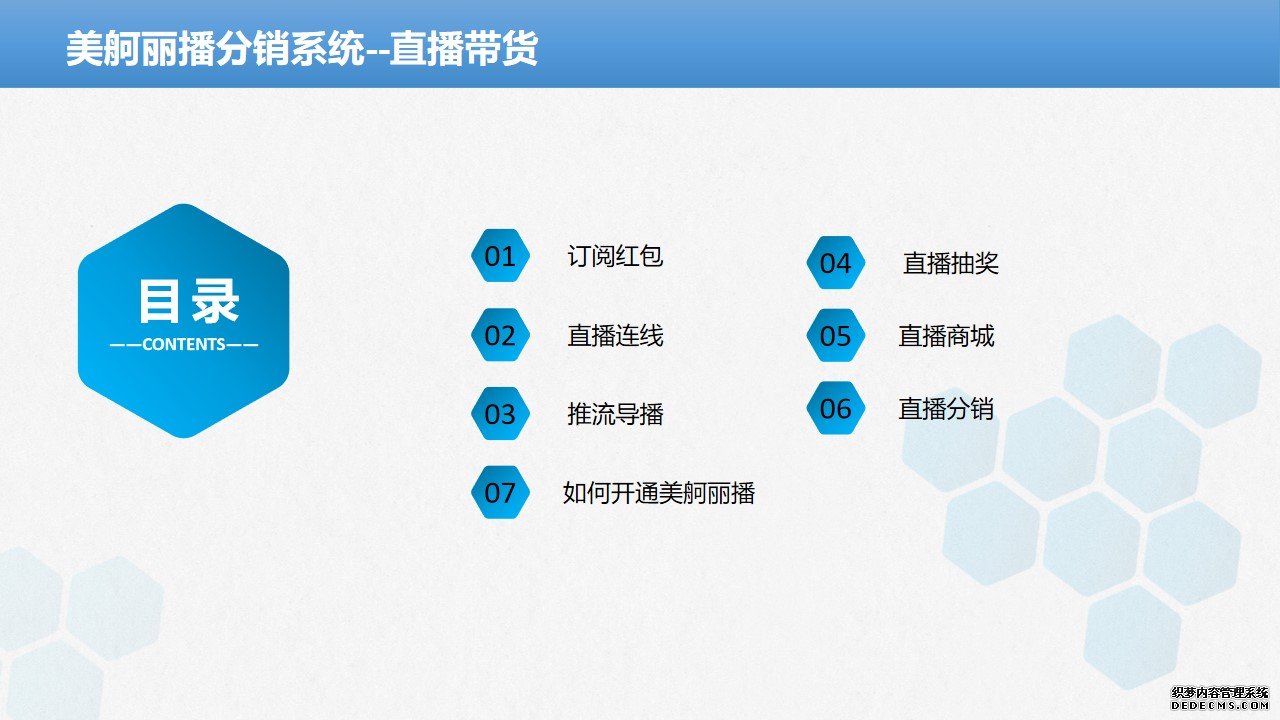 美舸丽播分销系统--直播带货

目录
——CONTENTS——

01 订阅红包

02 直播连线

03 推流导播

07 如何开通美舸丽播

04 直播抽奖

05 直播商城

06 直播分销

织梦内容管理系统
DEDECMS.COM